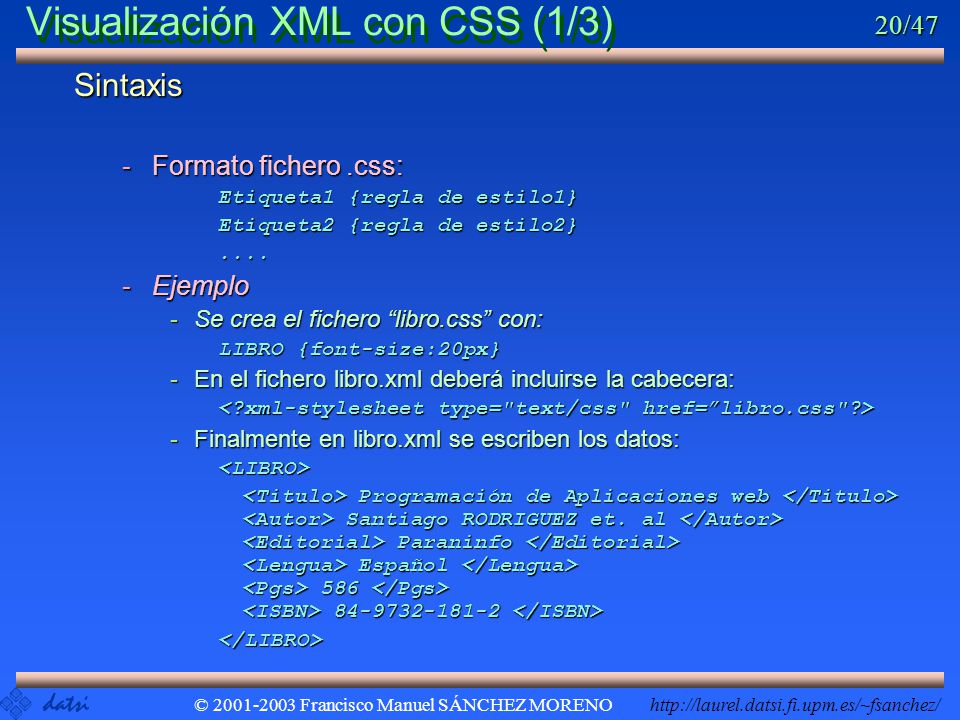 Visualización XML con CSS (1/3)

20/47

Sintaxis

- Formato fichero .css:

Etiqueta1 {regla de estilo1}

Etiqueta2 {regla de estilo2}

....

- Ejemplo

- Se crea el fichero “libro.css” con:

LIBRO {font-size:20px}

- En el fichero libro.xml deberá incluirse la cabecera:

<?xml-stylesheet type="text/css" href=”libro.css"?>

- Finalmente en libro.xml se escriben los datos:

<LIBRO>

<Titulo> Programación de Aplicaciones web </Titulo>
<Autor> Santiago RODRIGUEZ et. al </Autor>
<Editorial> Paraninfo </Editorial>
<Lengua> Español </Lengua>
<Pgs> 586 </Pgs>
<ISBN> 84-9732-181-2 </ISBN>

</LIBRO>

datsi

© 2001-2003 Francisco Manuel SÁNCHEZ MORENO

http://laurel.datsi.fi.upm.es/~fsanchez/